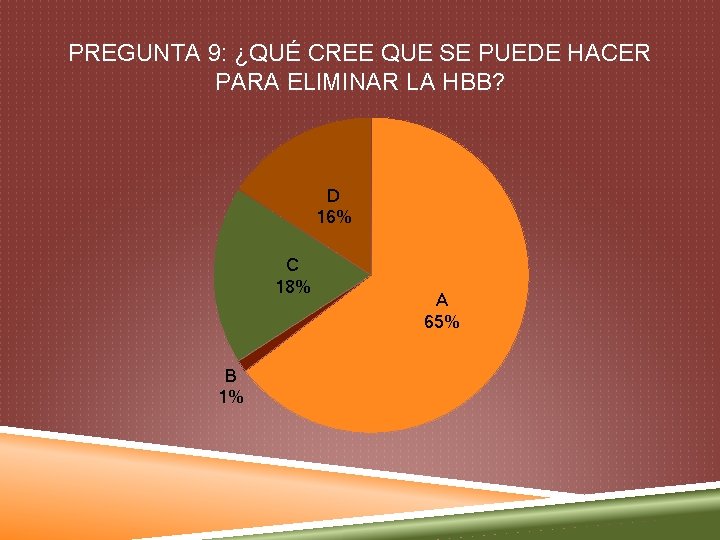 PREGUNTA 9: ¿QUÉ CREE QUE SE PUEDE HACER PARA ELIMINAR LA HBB?

D
16%

C
18%

A
65%

B
1%